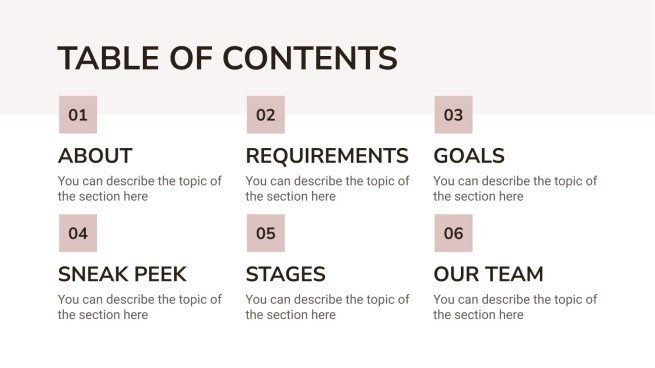 TABLE OF CONTENTS

01

ABOUT

You can describe the topic of the section here

02

REQUIREMENTS

You can describe the topic of the section here

03

GOALS

You can describe the topic of the section here

04

SNEAK PEEK

You can describe the topic of the section here

05

STAGES

You can describe the topic of the section here

06

OUR TEAM

You can describe the topic of the section here